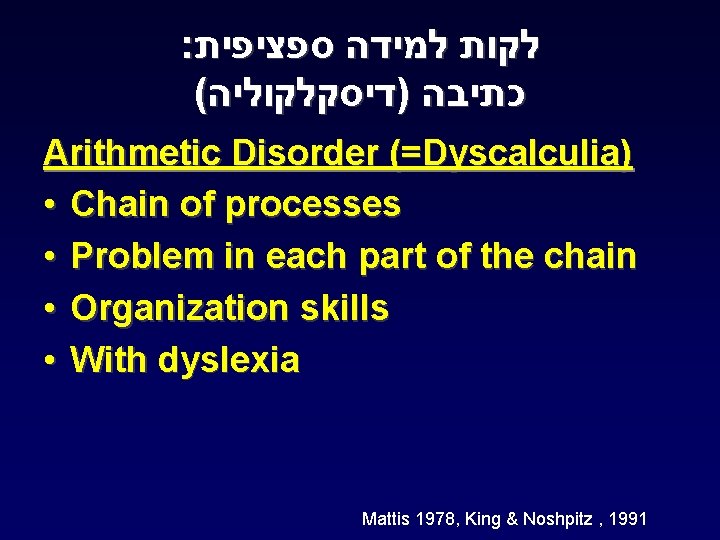 לקות למידה ספציפית:
כתיבה (דיסקלקוליה)

Arithmetic Disorder (=Dyscalculia)

• Chain of processes
• Problem in each part of the chain
• Organization skills
• With dyslexia

Mattis 1978, King & Noshpitz , 1991